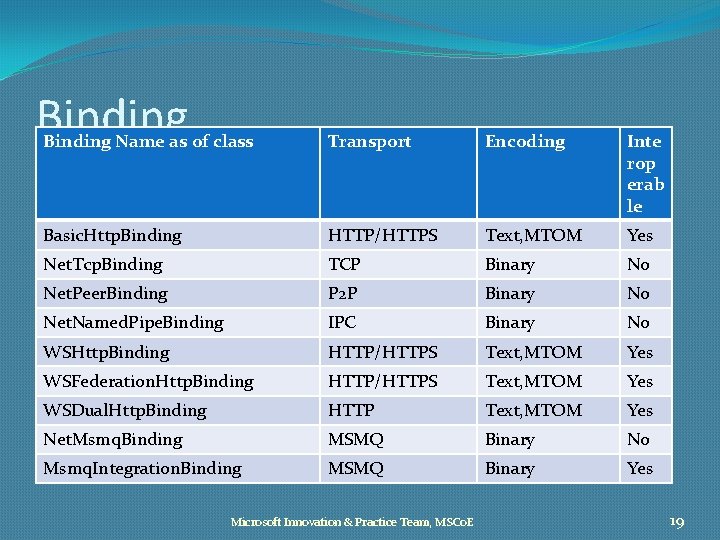 Binding

| Binding Name as of class | Transport | Encoding | Interoperable |
|---|---|---|---|
| BasicHttpBinding | HTTP/HTTPS | Text,MTOM | Yes |
| NetTcpBinding | TCP | Binary | No |
| NetPeerBinding | P2P | Binary | No |
| NetNamedPipeBinding | IPC | Binary | No |
| WSHttpBinding | HTTP/HTTPS | Text,MTOM | Yes |
| WSFederationHttpBinding | HTTP/HTTPS | Text,MTOM | Yes |
| WSDualHttpBinding | HTTP | Text,MTOM | Yes |
| NetMsmqBinding | MSMQ | Binary | No |
| MsmqIntegrationBinding | MSMQ | Binary | Yes |

Microsoft Innovation & Practice Team, MSCoE

19